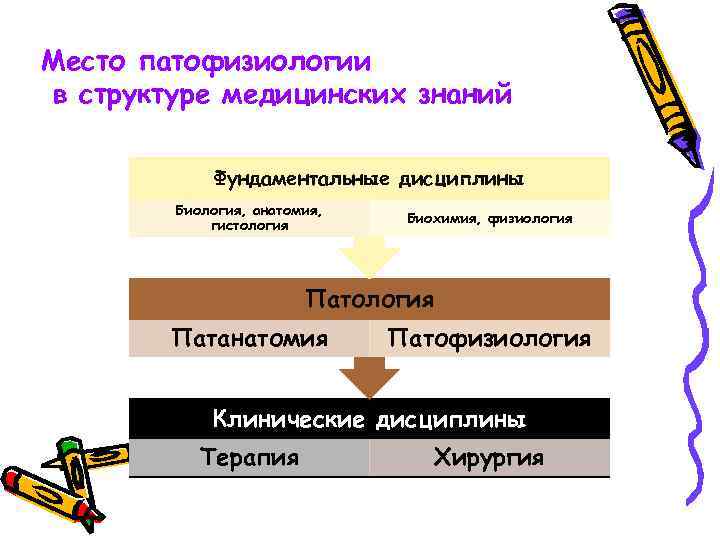 Место патофизиологии
в структуре медицинских знаний

Фундаментальные дисциплины

Биология, анатомия, гистология

Биохимия, физиология

Патология

Патанатомия

Патофизиология

Клинические дисциплины

Терапия

Хирургия